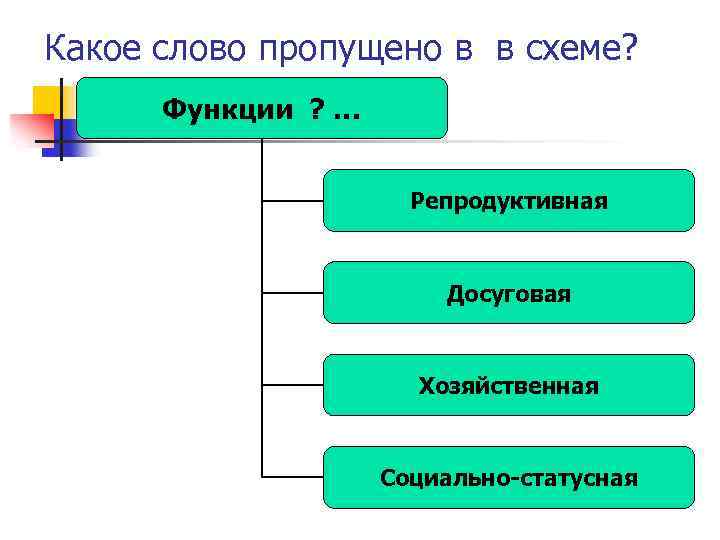 Какое слово пропущено в  в схеме?

Функции ? …

Репродуктивная

Досуговая

Хозяйственная

Социально-статусная